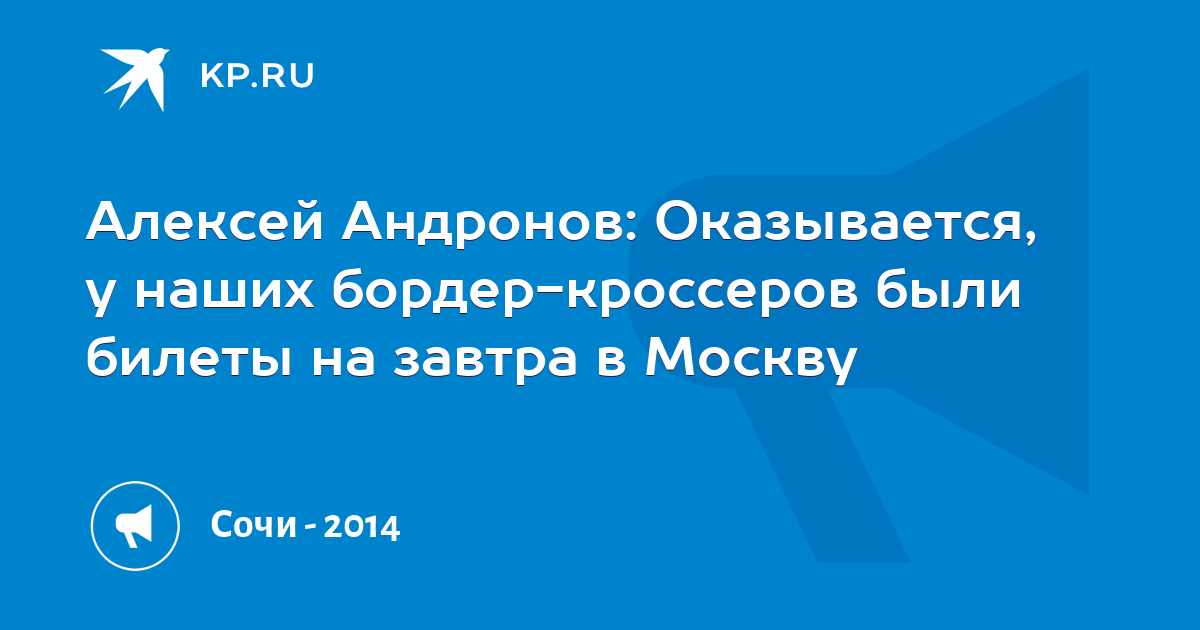 KP.RU

Алексей Андронов: Оказывается, у наших бордер-кроссеров были билеты на завтра в Москву

Сочи - 2014